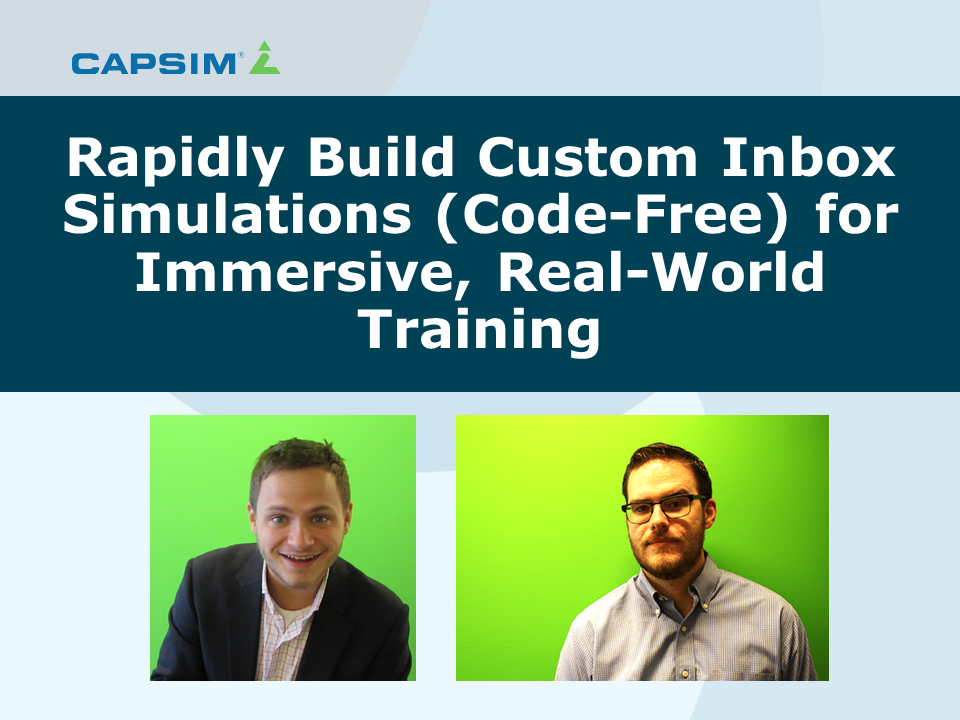 CAPSIM®

Rapidly Build Custom Inbox Simulations (Code-Free) for Immersive, Real-World Training